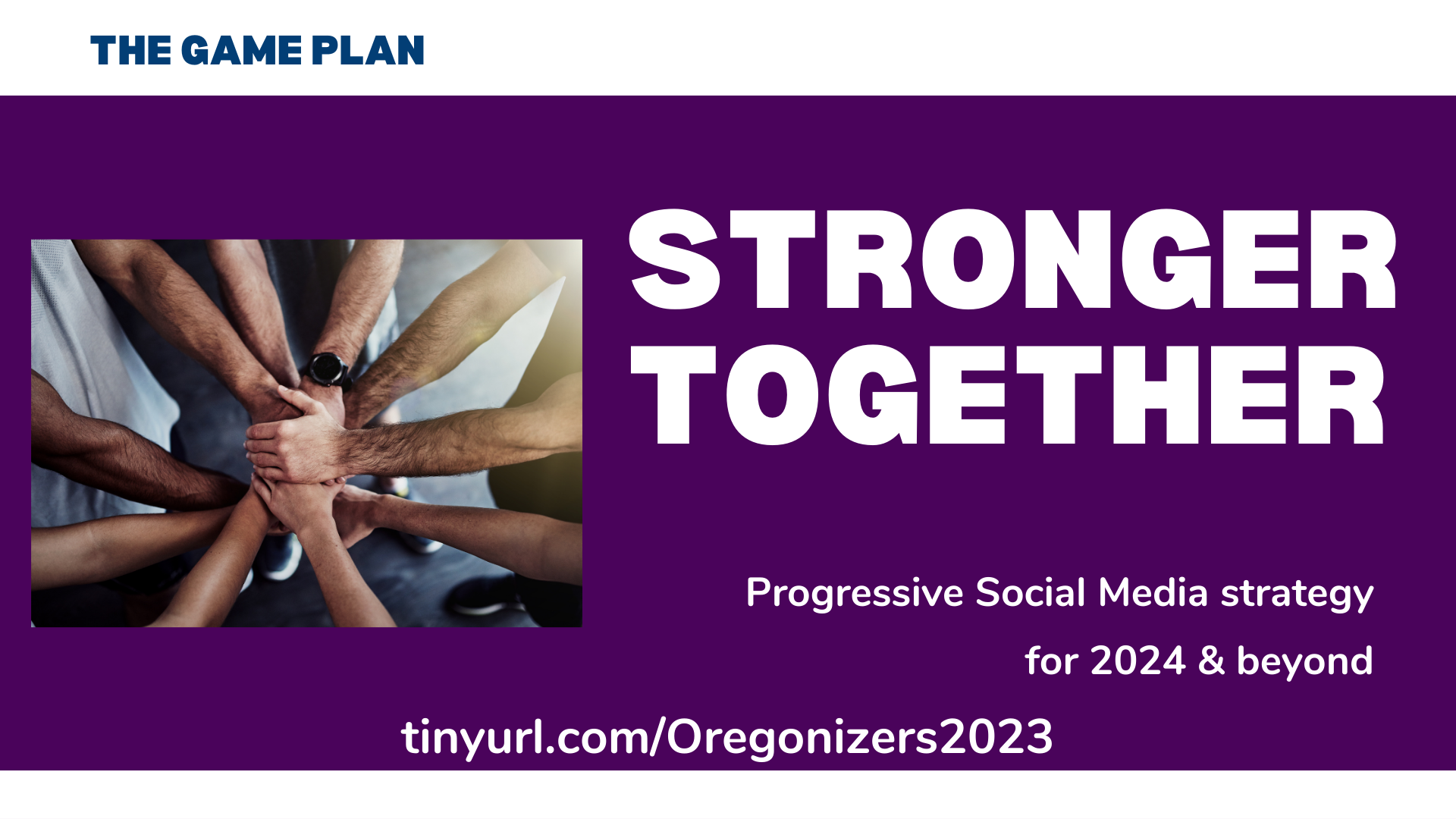 THE GAME PLAN

STRONGER TOGETHER

Progressive Social Media strategy for 2024 & beyond

tinyurl.com/Oregonizers2023